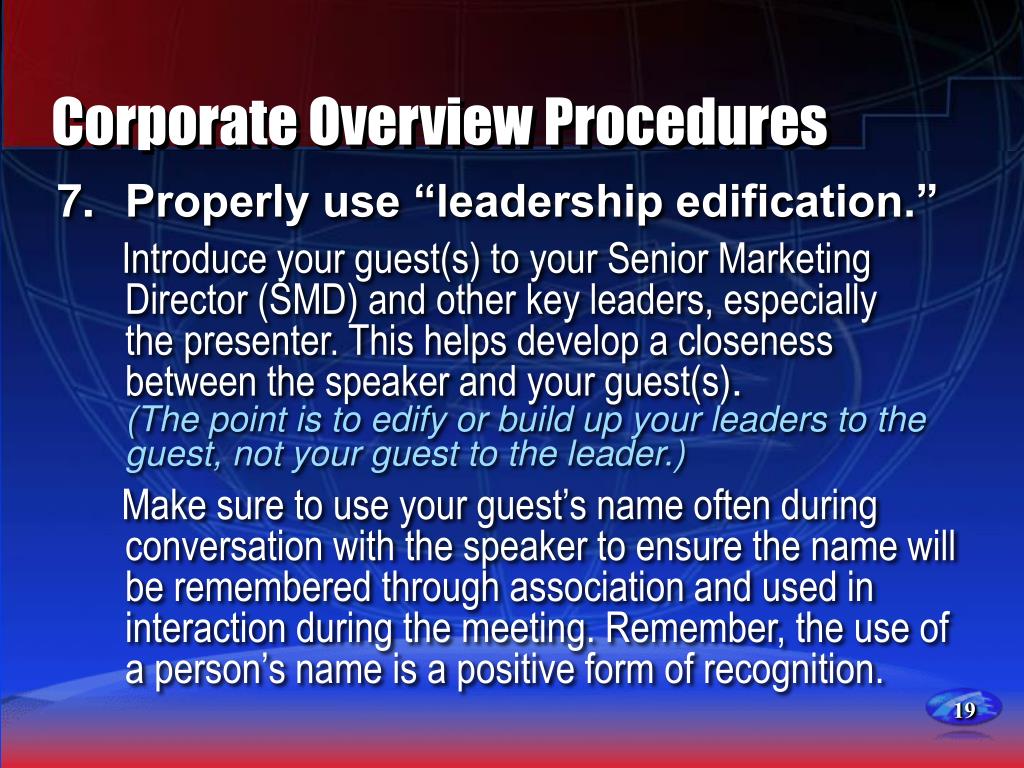 Corporate Overview Procedures

7. Properly use “leadership edification.”

Introduce your guest(s) to your Senior Marketing Director (SMD) and other key leaders, especially the presenter. This helps develop a closeness between the speaker and your guest(s).
(The point is to edify or build up your leaders to the guest, not your guest to the leader.)

Make sure to use your guest’s name often during conversation with the speaker to ensure the name will be remembered through association and used in interaction during the meeting. Remember, the use of a person’s name is a positive form of recognition.

19